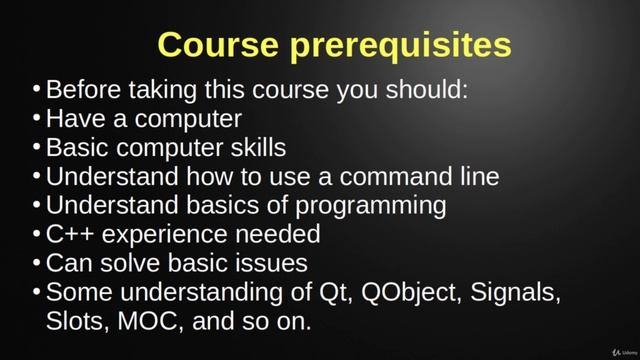 Course prerequisites

• Before taking this course you should:
• Have a computer
• Basic computer skills
• Understand how to use a command line
• Understand basics of programming
• C++ experience needed
• Can solve basic issues
• Some understanding of Qt, QObject, Signals, Slots, MOC, and so on.

Udemy